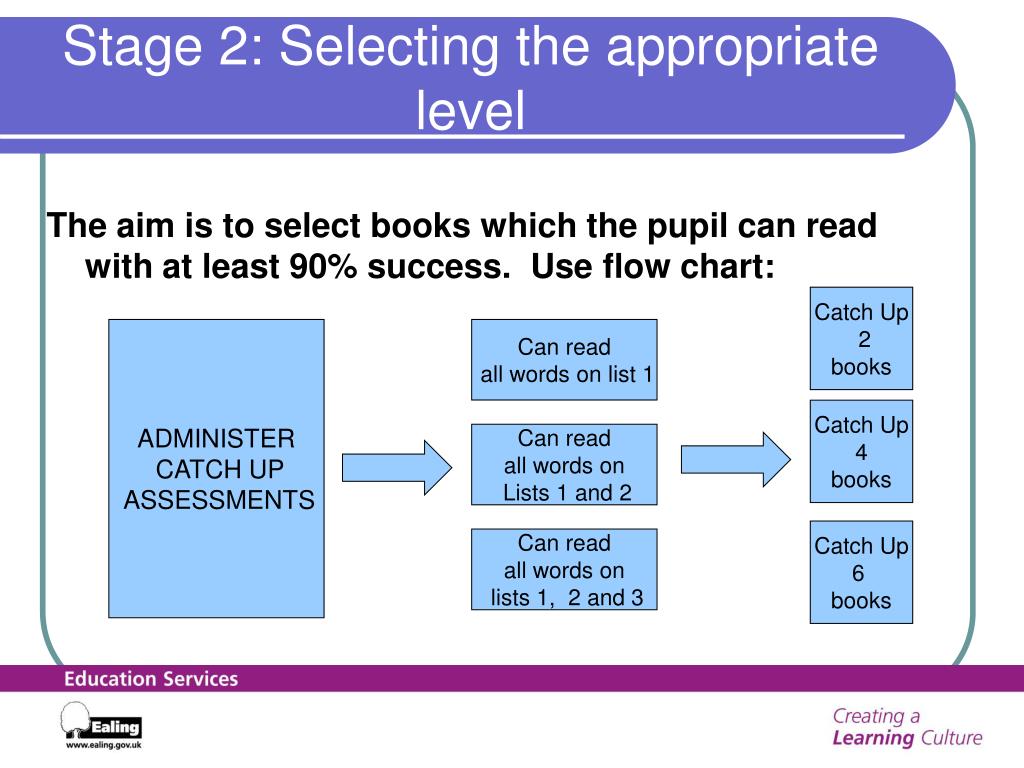 Stage 2: Selecting the appropriate level

The aim is to select books which the pupil can read with at least 90% success. Use flow chart:

ADMINISTER CATCH UP ASSESSMENTS

Can read all words on list 1

Can read all words on Lists 1 and 2

Can read all words on lists 1, 2 and 3

Catch Up 2 books

Catch Up 4 books

Catch Up 6 books

Education Services

Ealing
www.ealing.gov.uk

Creating a Learning Culture